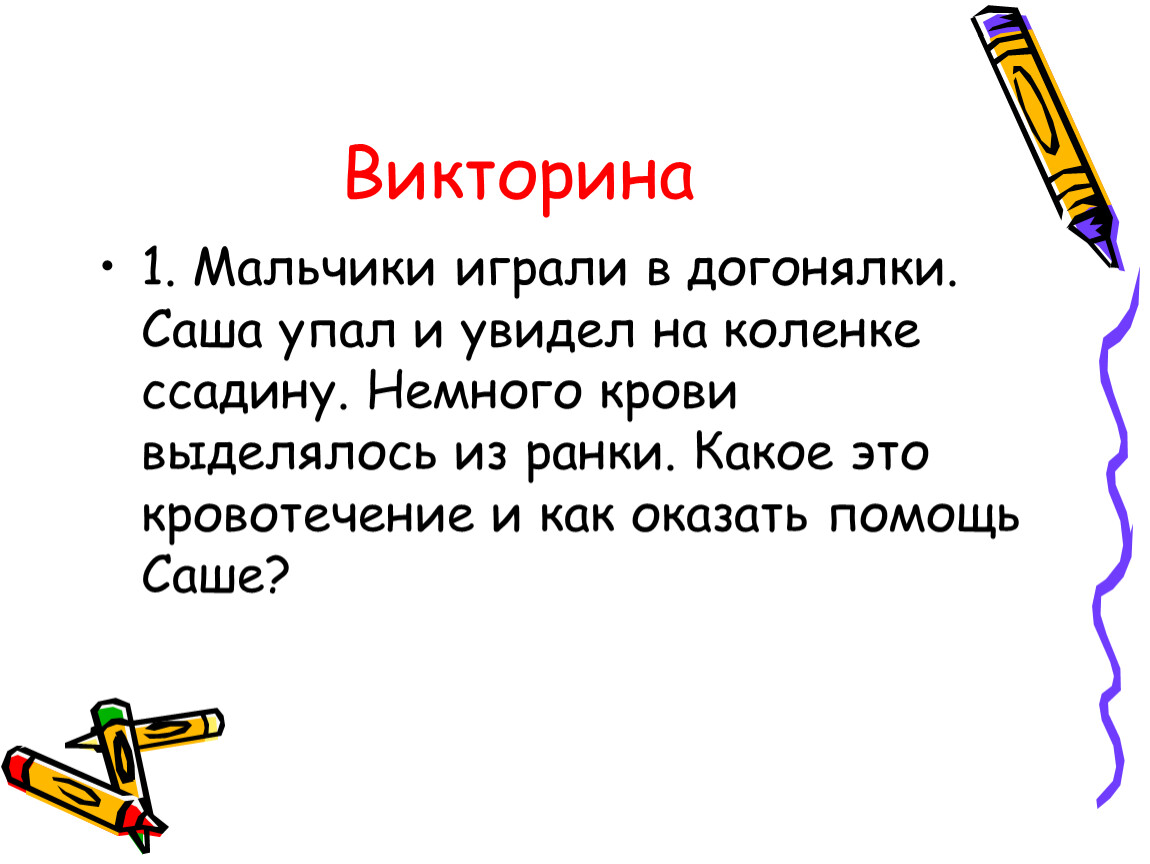 Викторина

• 1. Мальчики играли в догонялки. Саша упал и увидел на коленке ссадину. Немного крови выделялось из ранки. Какое это кровотечение и как оказать помощь Саше?